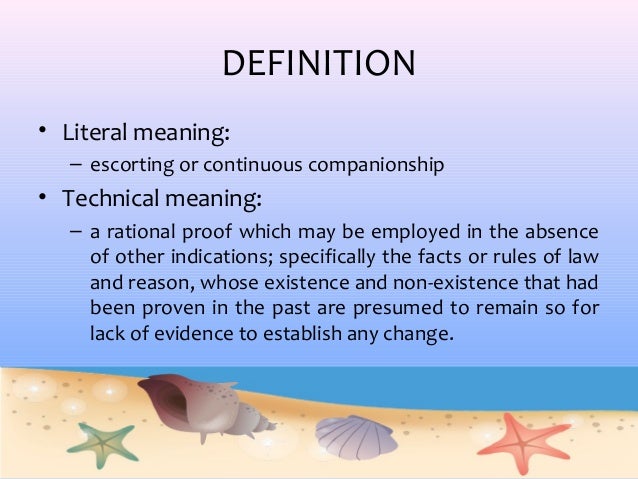 DEFINITION

• Literal meaning:

– escorting or continuous companionship

• Technical meaning:

– a rational proof which may be employed in the absence of other indications; specifically the facts or rules of law and reason, whose existence and non-existence that had been proven in the past are presumed to remain so for lack of evidence to establish any change.